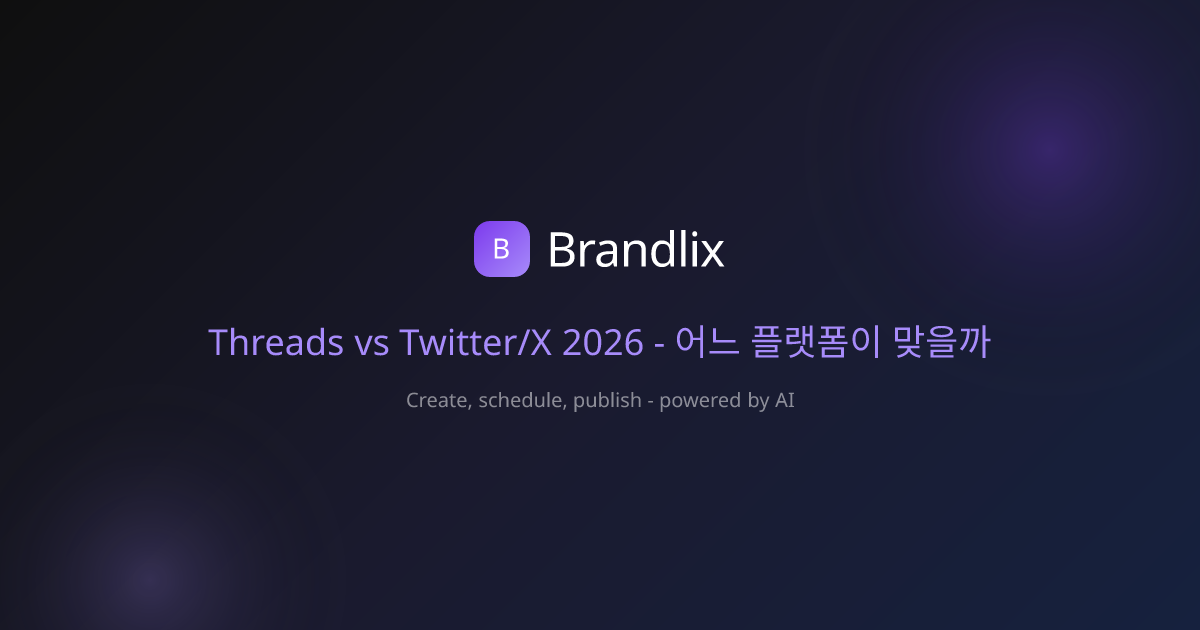 B Brandlix

Threads vs Twitter/X 2026 - 어느 플랫폼이 맞을까

Create, schedule, publish - powered by AI